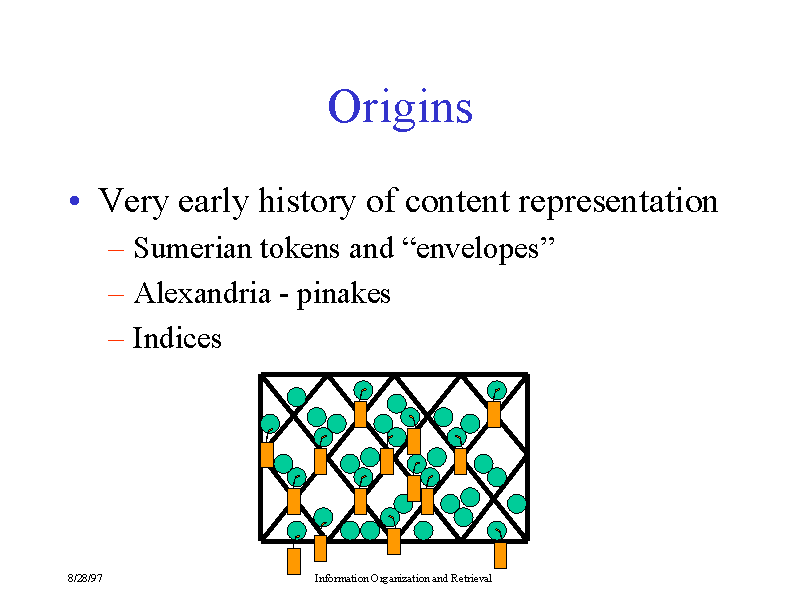 Origins

• Very early history of content representation
– Sumerian tokens and “envelopes”
– Alexandria - pinakes
– Indices

8/28/97

Information Organization and Retrieval